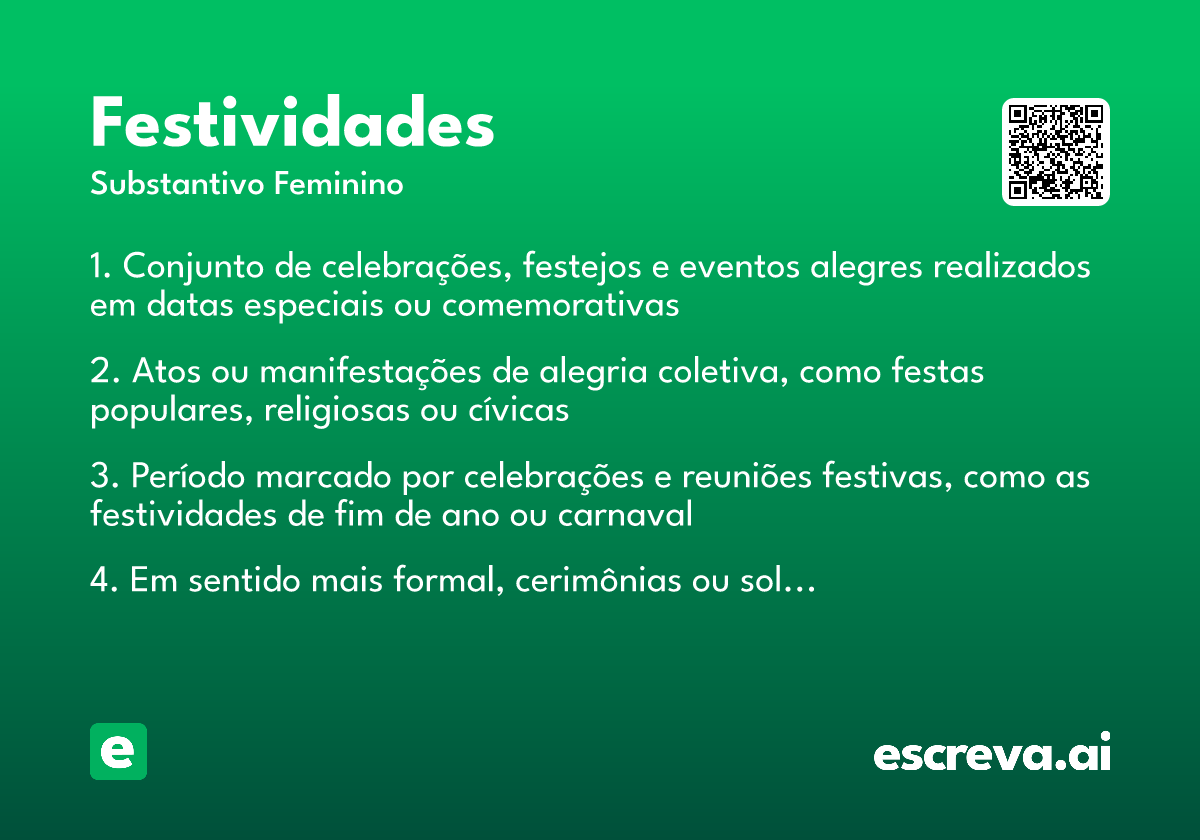 Festividades
Substantivo Feminino

1. Conjunto de celebrações, festejos e eventos alegres realizados em datas especiais ou comemorativas

2. Atos ou manifestações de alegria coletiva, como festas populares, religiosas ou cívicas

3. Período marcado por celebrações e reuniões festivas, como as festividades de fim de ano ou carnaval

4. Em sentido mais formal, cerimônias ou sol...

e

escreva.ai